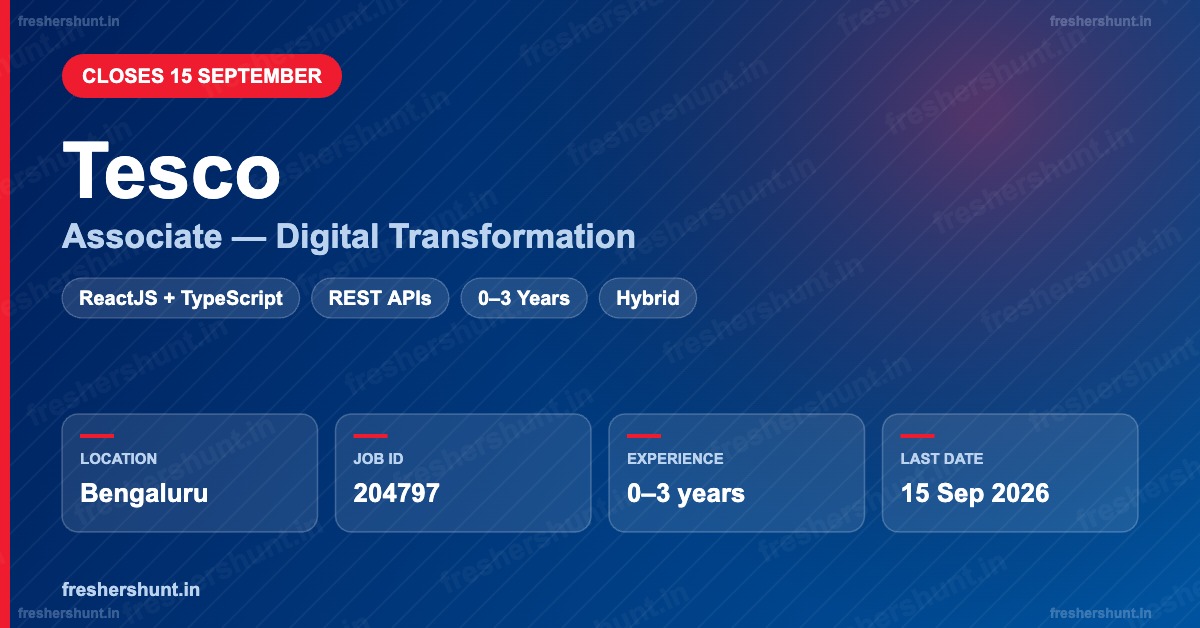 freshershunt.in

freshershunt.in

CLOSES 15 SEPTEMBER

Tesco

Associate — Digital Transformation

ReactJS + TypeScript
REST APIs
0–3 Years
Hybrid

LOCATION
Bengaluru

JOB ID
204797

EXPERIENCE
0–3 years

LAST DATE
15 Sep 2026

freshershunt.in

freshershunt.in

freshershunt.in